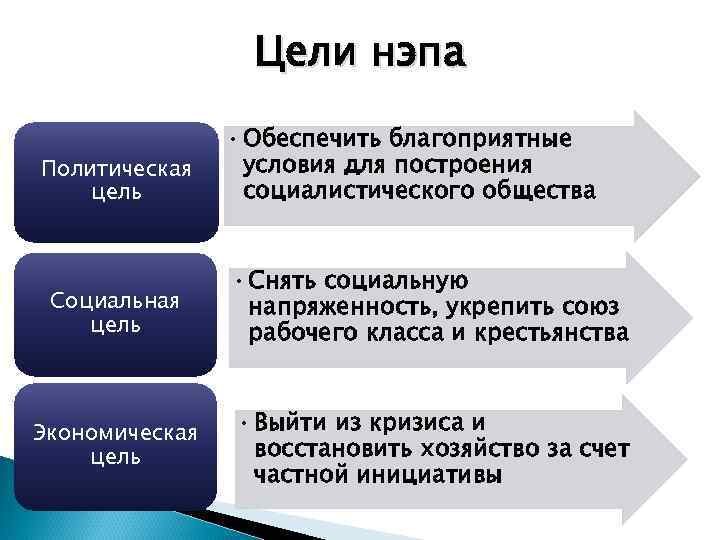 Цели нэпа

Политическая цель

• Обеспечить благоприятные условия для построения социалистического общества

Социальная цель

• Снять социальную напряженность, укрепить союз рабочего класса и крестьянства

Экономическая цель

• Выйти из кризиса и восстановить хозяйство за счет частной инициативы